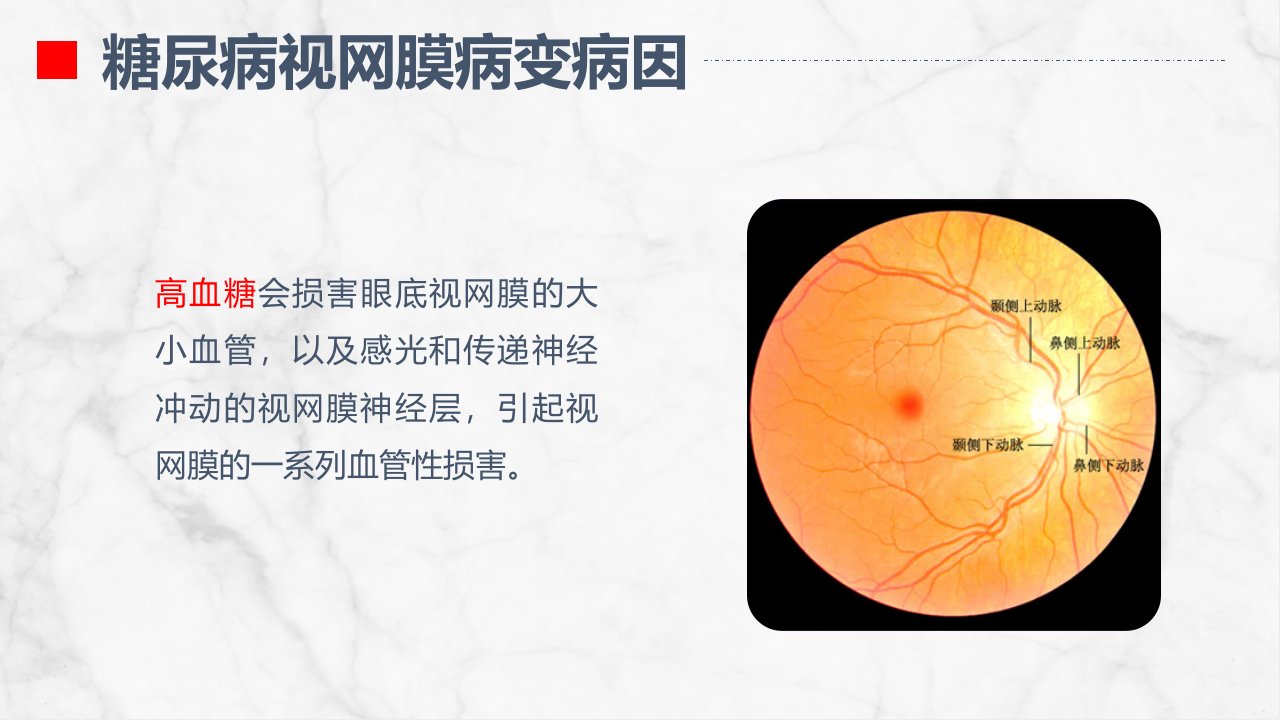 糖尿病视网膜病变病因

高血糖会损害眼底视网膜的大小血管，以及感光和传递神经冲动的视网膜神经层，引起视网膜的一系列血管性损害。

颞侧上动脉
鼻侧上动脉
颞侧下动脉
鼻侧下动脉